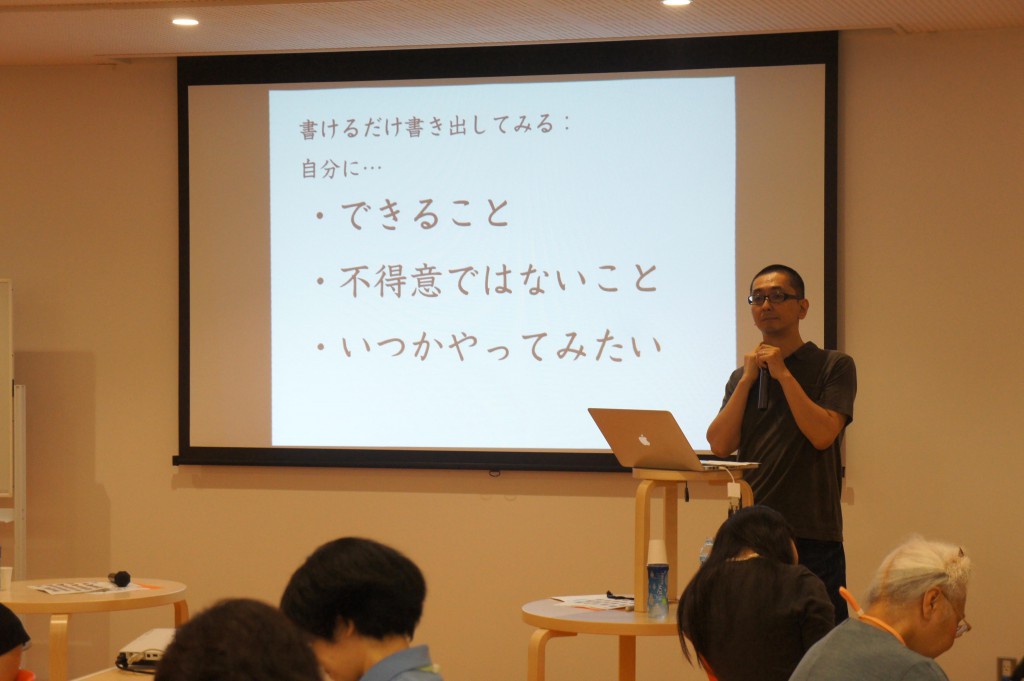 書けるだけ書き出してみる：
自分に…

・できること
・不得意ではないこと
・いつかやってみたい